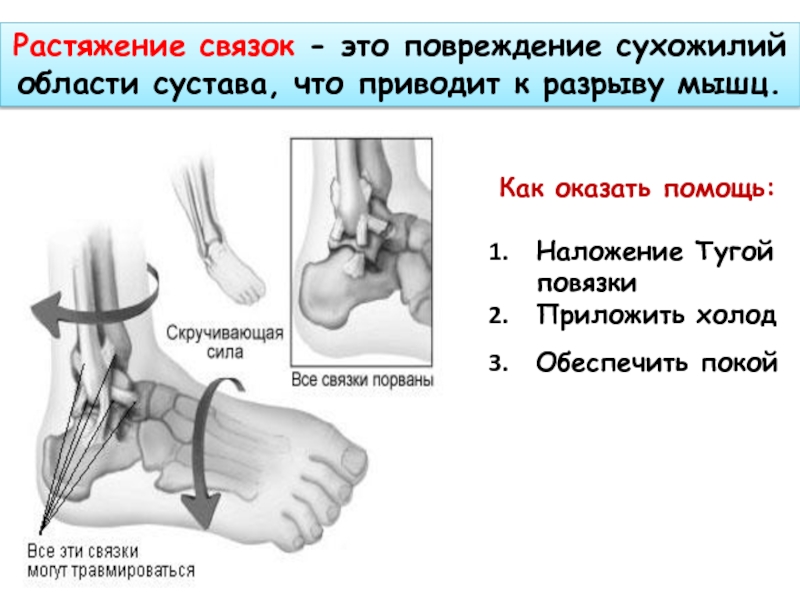 Растяжение связок – это повреждение сухожилий области сустава, что приводит к разрыву мышц.

Скручивающая сила

Все связки порваны

Все эти связки могут травмироваться

Как оказать помощь:

1. Наложение Тугой повязки
2. Приложить холод
3. Обеспечить покой